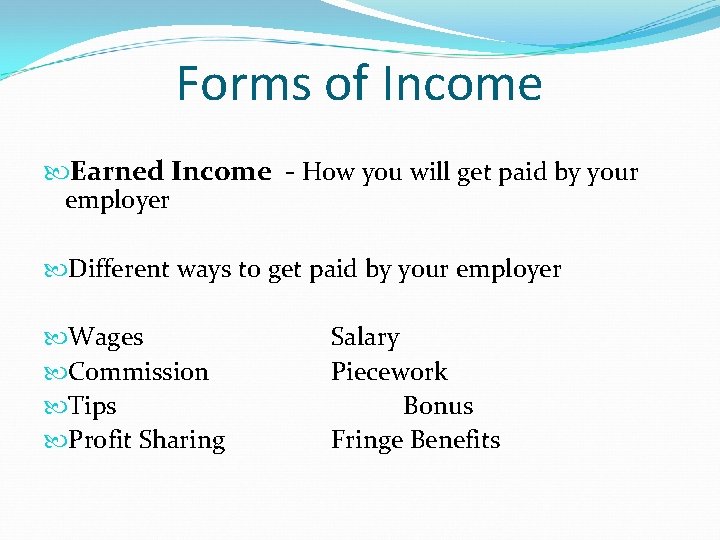 Forms of Income

Earned Income - How you will get paid by your employer

Different ways to get paid by your employer

Wages Salary
Commission Piecework
Tips Bonus
Profit Sharing Fringe Benefits